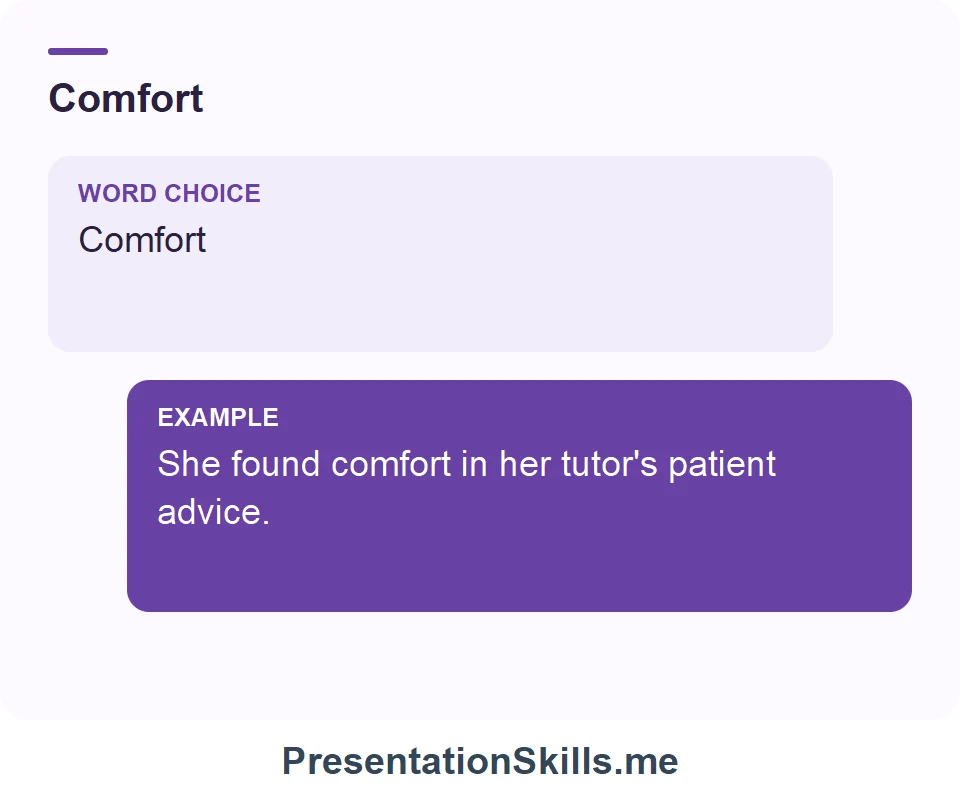 Comfort

WORD CHOICE
Comfort

EXAMPLE
She found comfort in her tutor's patient advice.

PresentationSkills.me